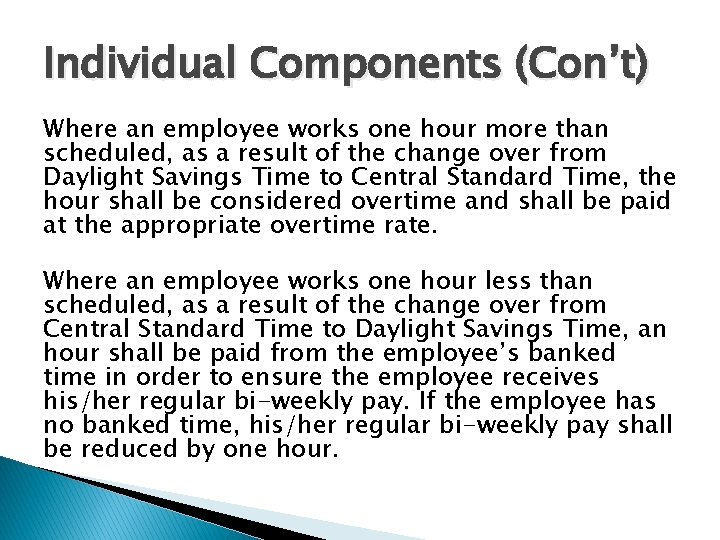 Individual Components (Con't)

Where an employee works one hour more than scheduled, as a result of the change over from Daylight Savings Time to Central Standard Time, the hour shall be considered overtime and shall be paid at the appropriate overtime rate.

Where an employee works one hour less than scheduled, as a result of the change over from Central Standard Time to Daylight Savings Time, an hour shall be paid from the employee's banked time in order to ensure the employee receives his/her regular bi-weekly pay. If the employee has no banked time, his/her regular bi-weekly pay shall be reduced by one hour.